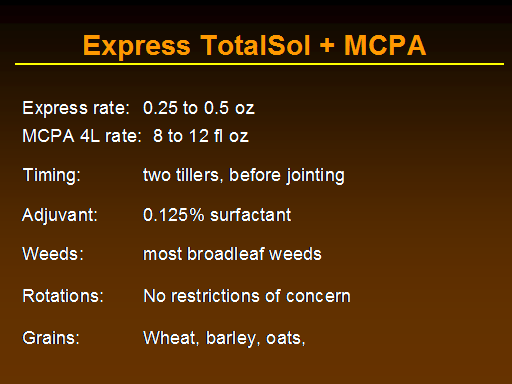 Express TotalSol + MCPA

Express rate: 0.25 to 0.5 oz
MCPA 4L rate: 8 to 12 fl oz

Timing: two tillers, before jointing

Adjuvant: 0.125% surfactant

Weeds: most broadleaf weeds

Rotations: No restrictions of concern

Grains: Wheat, barley, oats,